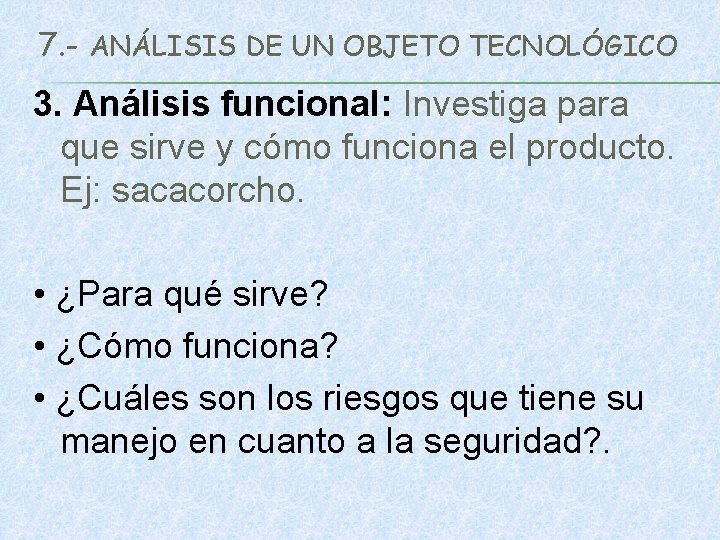 7.- ANÁLISIS DE UN OBJETO TECNOLÓGICO

3. Análisis funcional: Investiga para que sirve y cómo funciona el producto. Ej: sacacorcho.

• ¿Para qué sirve?
• ¿Cómo funciona?
• ¿Cuáles son los riesgos que tiene su manejo en cuanto a la seguridad?.